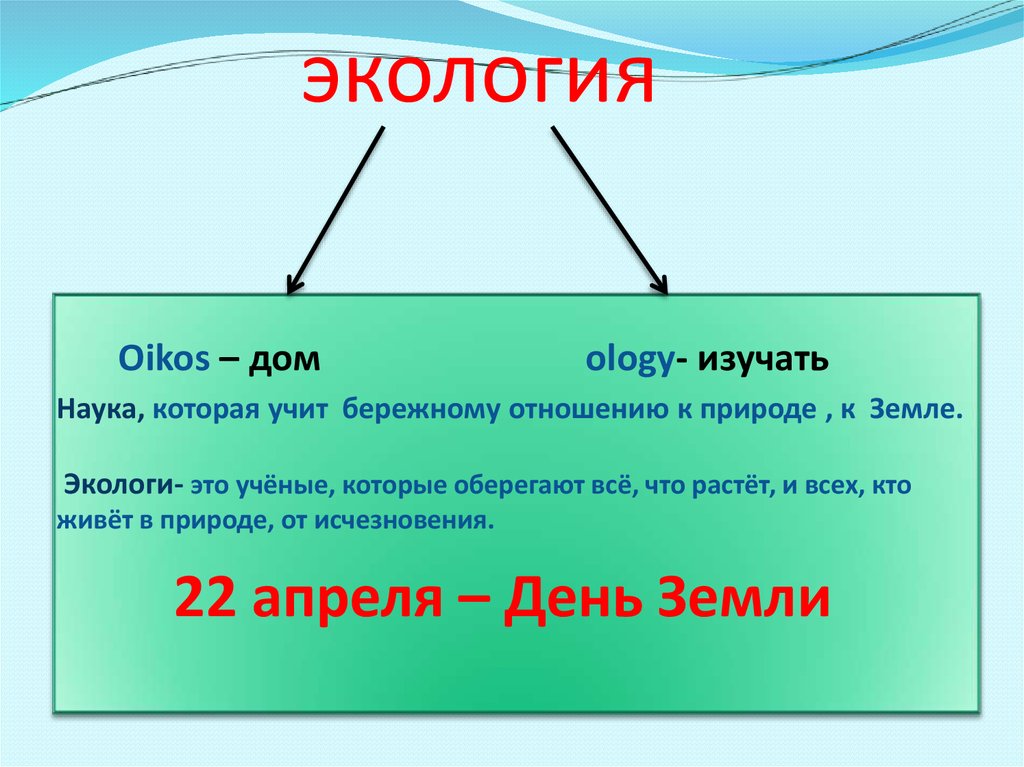 ЭКОЛОГИЯ

Oikos – дом ology- изучать

Наука, которая учит бережному отношению к природе , к Земле.

Экологи- это учёные, которые оберегают всё, что растёт, и всех, кто живёт в природе, от исчезновения.

22 апреля – День Земли